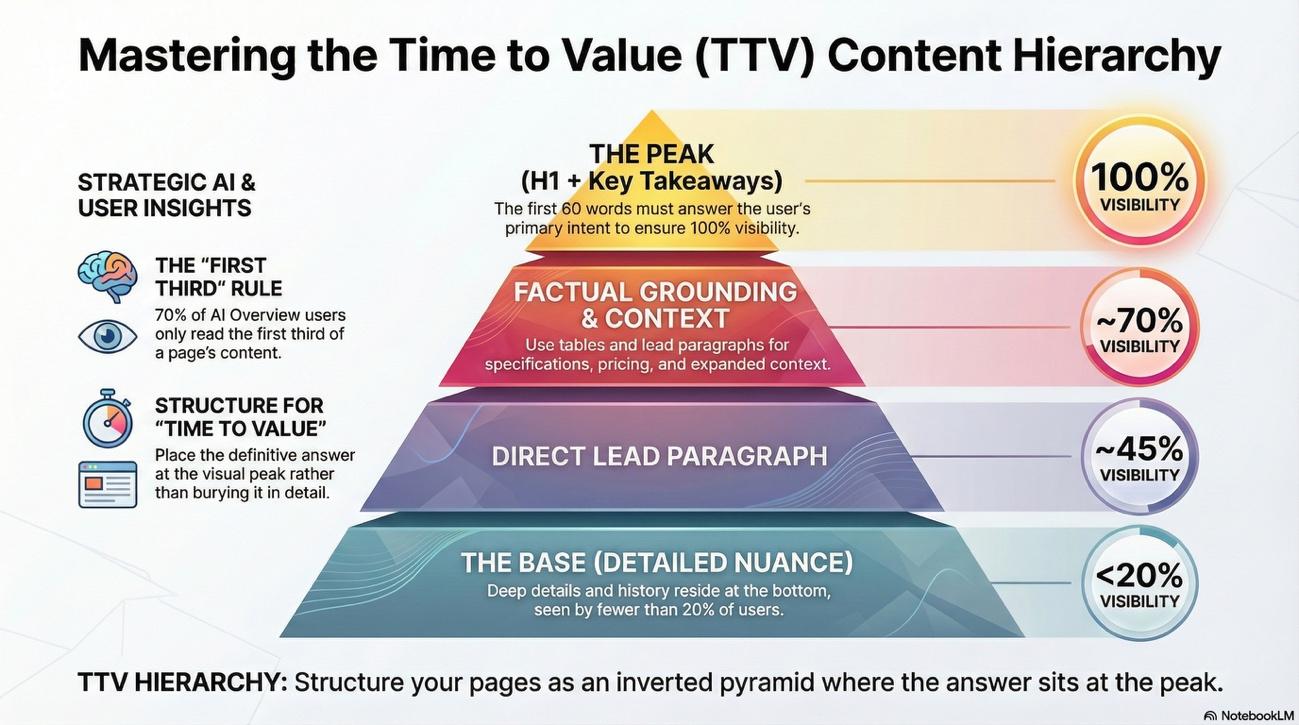 Mastering the Time to Value (TTV) Content Hierarchy

STRATEGIC AI & USER INSIGHTS

THE "FIRST THIRD" RULE
70% of AI Overview users only read the first third of a page's content.

STRUCTURE FOR "TIME TO VALUE"
Place the definitive answer at the visual peak rather than burying it in detail.

THE PEAK (H1 + Key Takeaways)
The first 60 words must answer the user's primary intent to ensure 100% visibility.

100% VISIBILITY

FACTUAL GROUNDING & CONTEXT
Use tables and lead paragraphs for specifications, pricing, and expanded context.

~70% VISIBILITY

DIRECT LEAD PARAGRAPH

~45% VISIBILITY

THE BASE (DETAILED NUANCE)
Deep details and history reside at the bottom, seen by fewer than 20% of users.

<20% VISIBILITY

TTV HIERARCHY: Structure your pages as an inverted pyramid where the answer sits at the peak.

NotebookLM